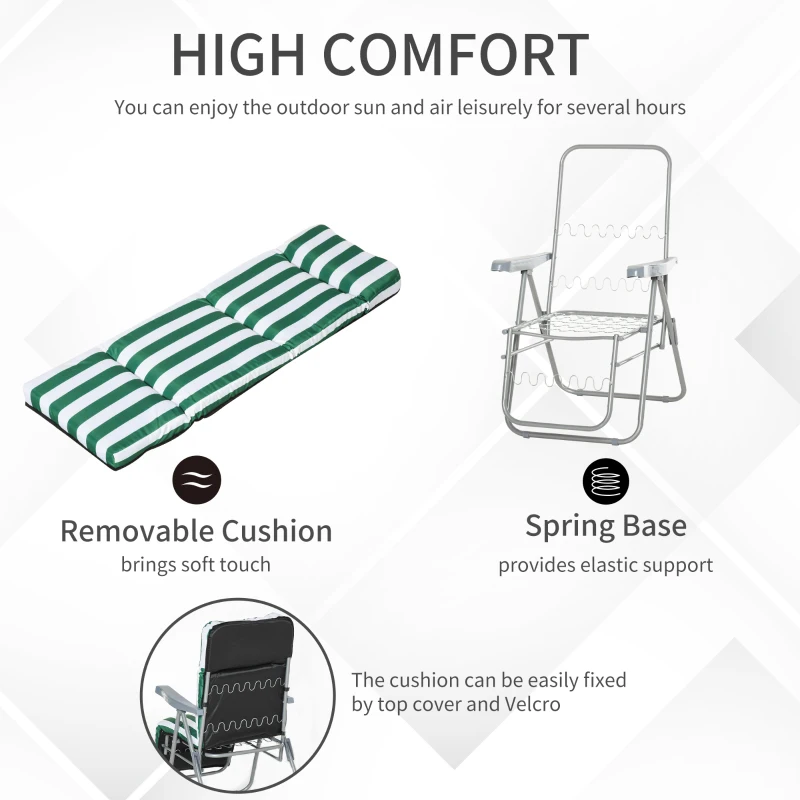 HIGH COMFORT

You can enjoy the outdoor sun and air leisurely for several hours

Removable Cushion
brings soft touch

Spring Base
provides elastic support

The cushion can be easily fixed by top cover and Velcro